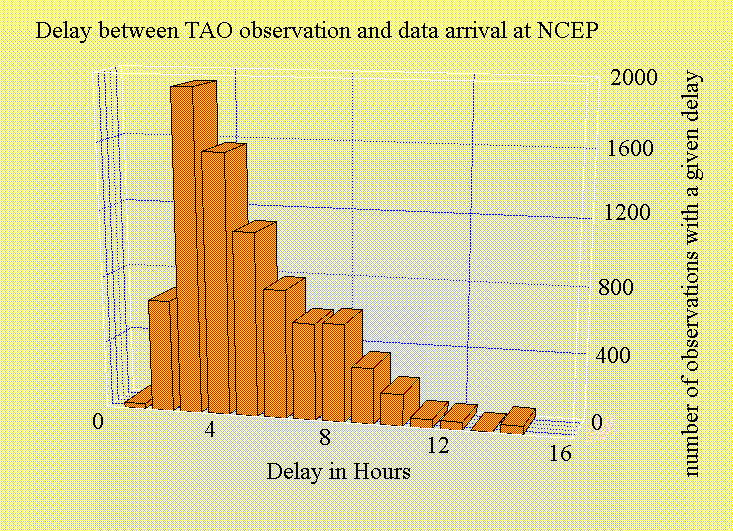 Delay between TAO observation and data arrival at NCEP

2000
1600
1200
800
400
0

number of observations with a given delay

0
4
8
12
16

Delay in Hours